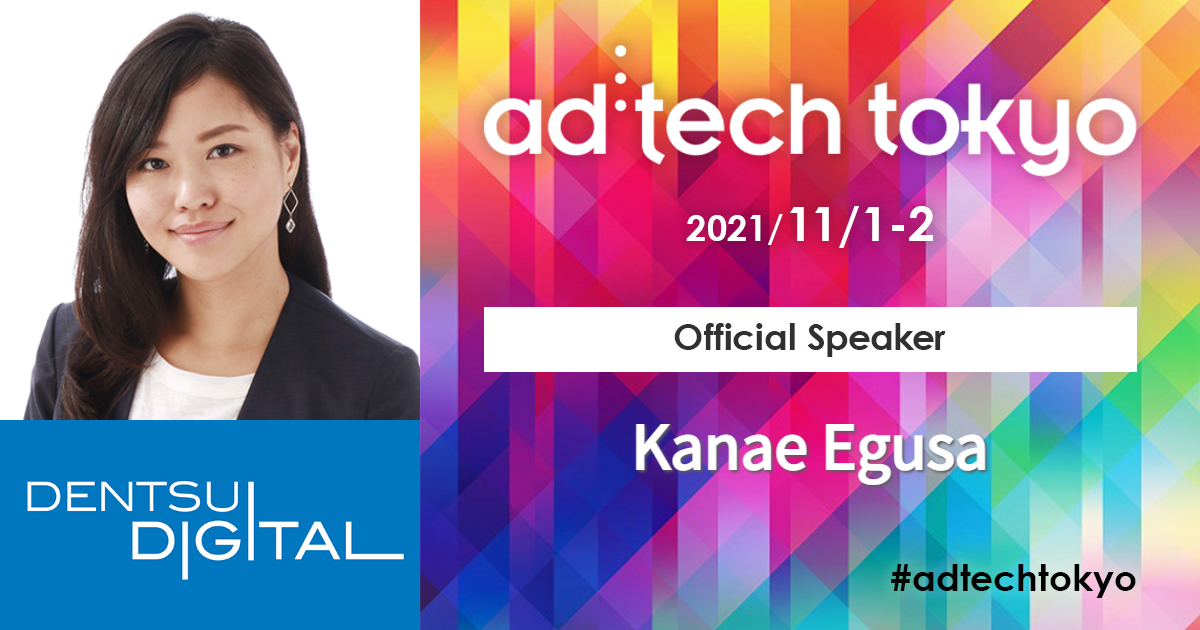 DENTSU DIGITAL

ad:tech tokyo

2021/11/1-2

Official Speaker

Kanae Egusa

#adtechtokyo